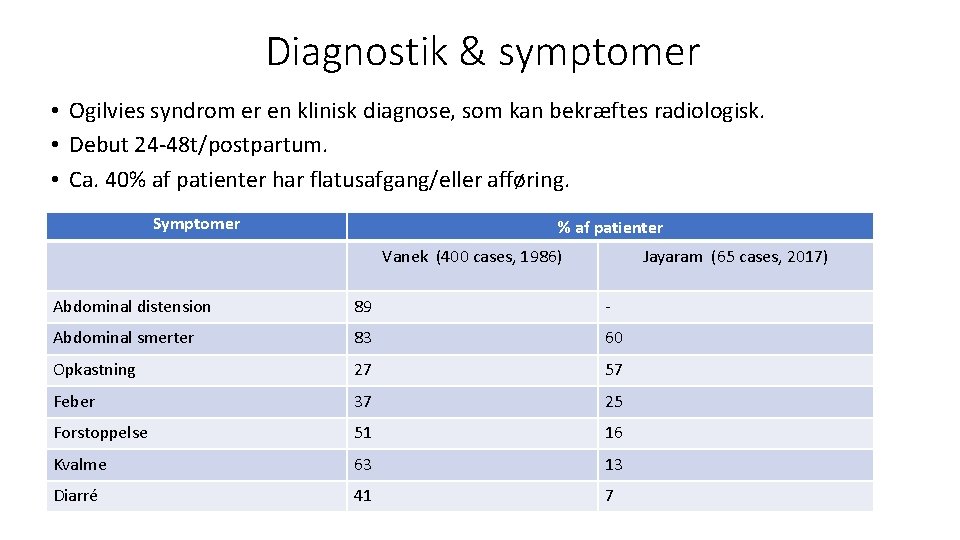 Diagnostik & symptomer

• Ogilvies syndrom er en klinisk diagnose, som kan bekræftes radiologisk.
• Debut 24-48t/postpartum.
• Ca. 40% af patienter har flatusafgang/eller afføring.

| Symptomer | % af patienter | |
|---|---|---|
| | Vanek (400 cases, 1986) | Jayaram (65 cases, 2017) |
| Abdominal distension | 89 | - |
| Abdominal smerter | 83 | 60 |
| Opkastning | 27 | 57 |
| Feber | 37 | 25 |
| Forstoppelse | 51 | 16 |
| Kvalme | 63 | 13 |
| Diarré | 41 | 7 |